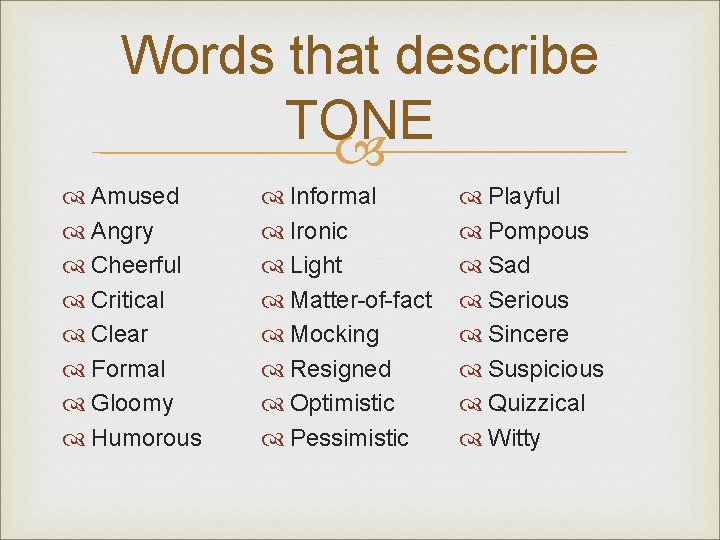 Words that describe TONE

Amused
Angry
Cheerful
Critical
Clear
Formal
Gloomy
Humorous

Informal
Ironic
Light
Matter-of-fact
Mocking
Resigned
Optimistic
Pessimistic

Playful
Pompous
Sad
Serious
Sincere
Suspicious
Quizzical
Witty